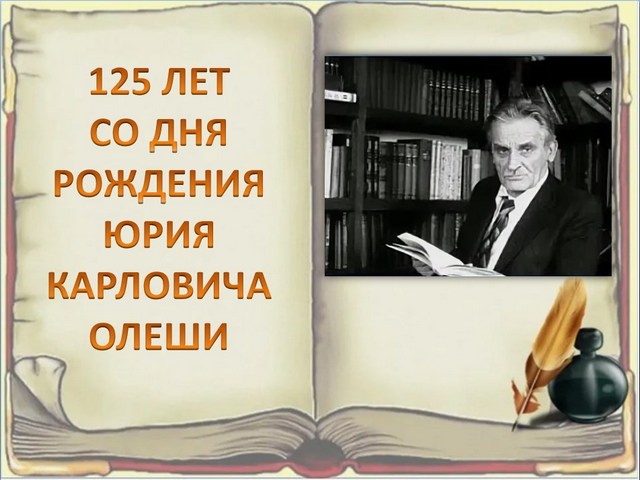 125 ЛЕТ
СО ДНЯ
РОЖДЕНИЯ
ЮРИЯ
КАРЛОВИЧА
ОЛЕШИ